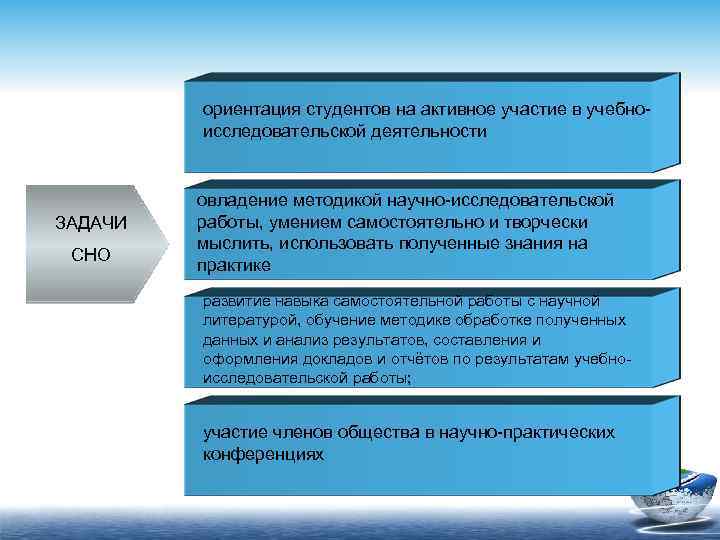 ЗАДАЧИ СНО

ориентация студентов на активное участие в учебно-исследовательской деятельности

овладение методикой научно-исследовательской работы, умением самостоятельно и творчески мыслить, использовать полученные знания на практике

развитие навыка самостоятельной работы с научной литературой, обучение методике обработке полученных данных и анализ результатов, составления и оформления докладов и отчётов по результатам учебно-исследовательской работы;

участие членов общества в научно-практических конференциях